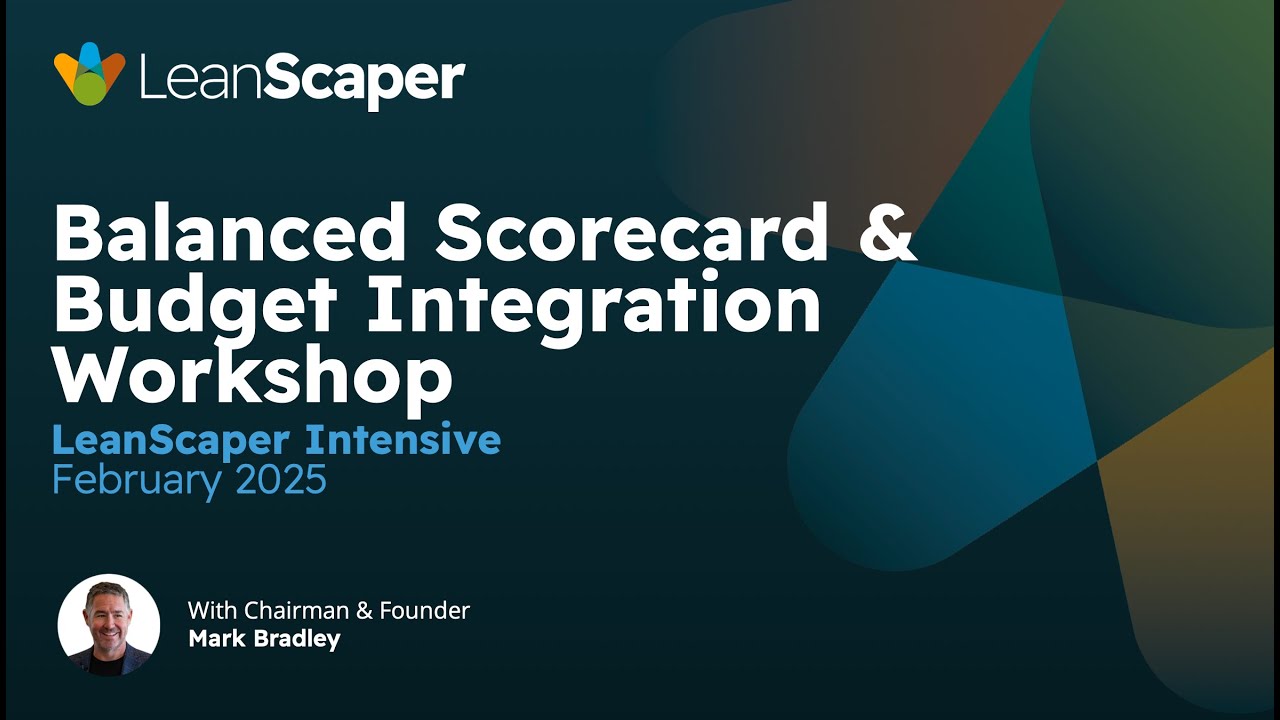 LeanScaper

Balanced Scorecard & Budget Integration Workshop

LeanScaper Intensive
February 2025

With Chairman & Founder
Mark Bradley